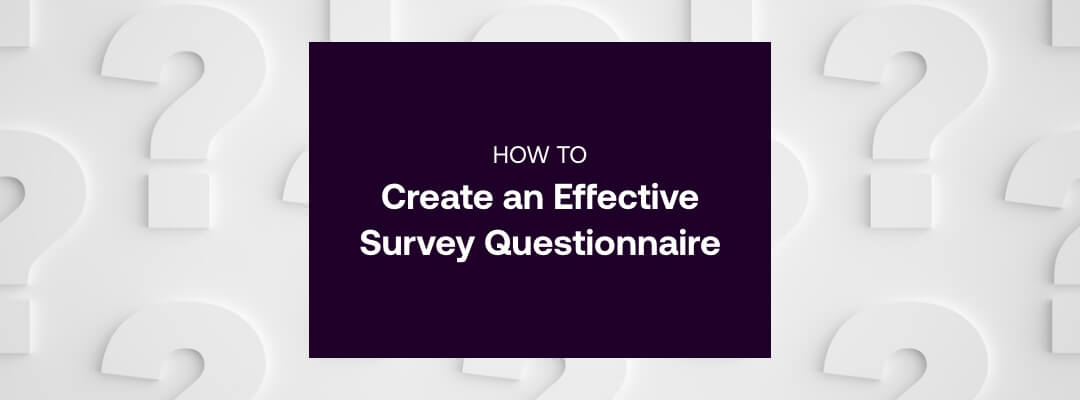 HOW TO
Create an Effective Survey Questionnaire